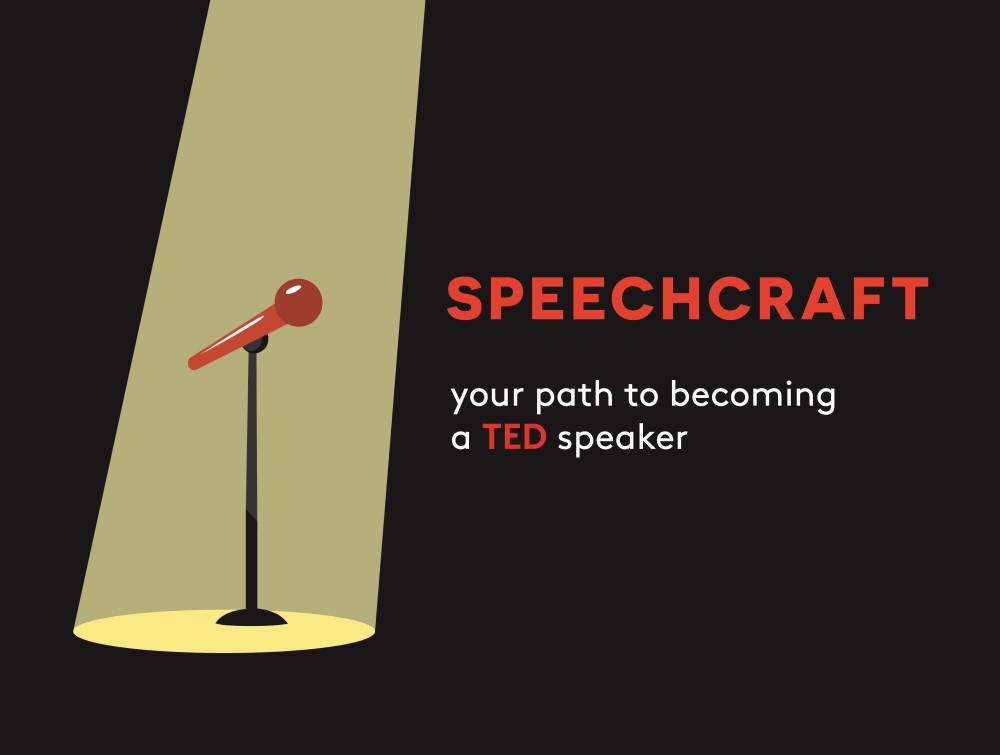 SPEECHCRAFT

your path to becoming a TED speaker